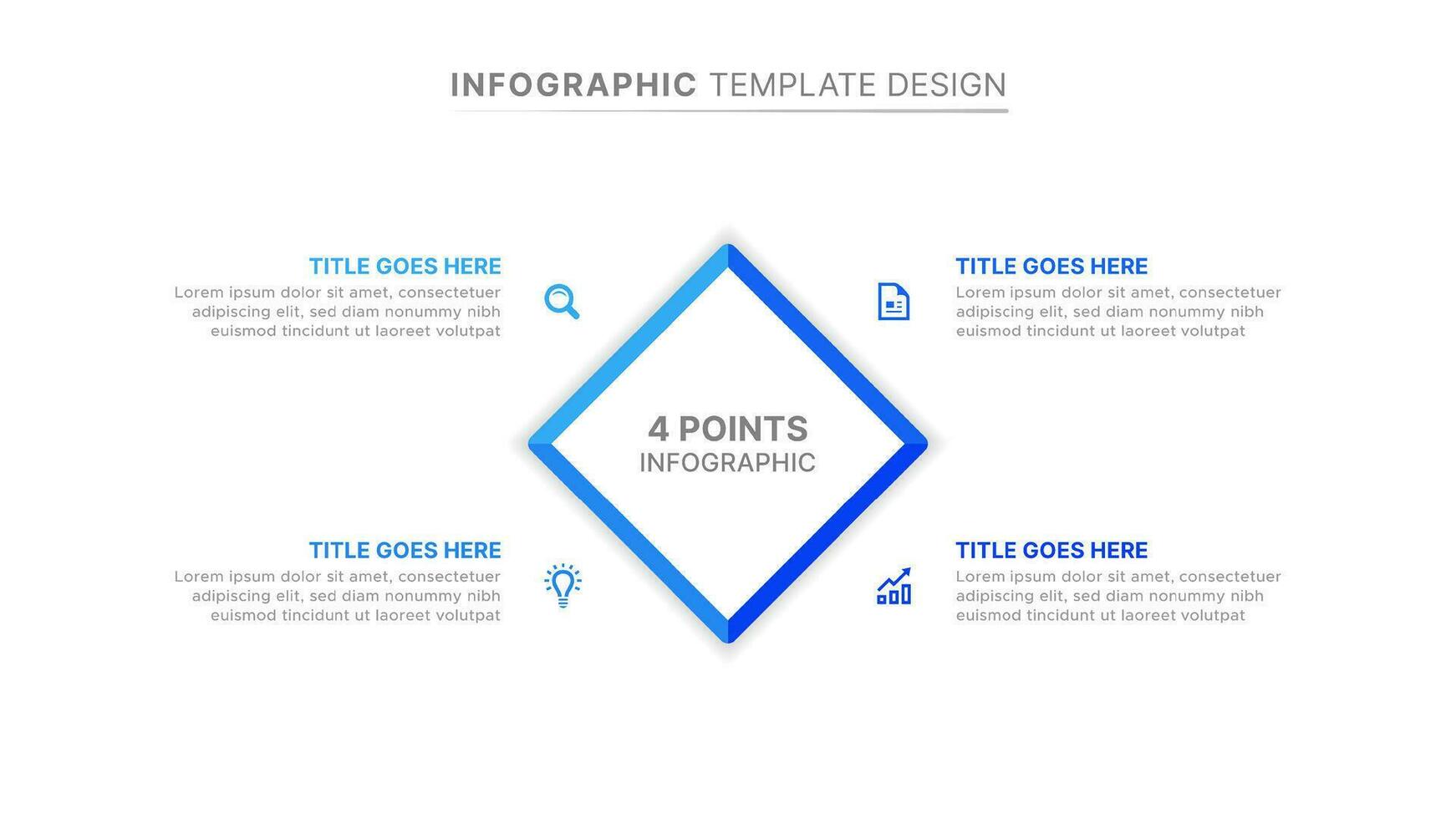 INFOGRAPHIC TEMPLATE DESIGN

TITLE GOES HERE
Lorem ipsum dolor sit amet, consectetuer adipiscing elit, sed diam nonummy nibh euismod tincidunt ut laoreet volutpat

TITLE GOES HERE
Lorem ipsum dolor sit amet, consectetuer adipiscing elit, sed diam nonummy nibh euismod tincidunt ut laoreet volutpat

4 POINTS
INFOGRAPHIC

TITLE GOES HERE
Lorem ipsum dolor sit amet, consectetuer adipiscing elit, sed diam nonummy nibh euismod tincidunt ut laoreet volutpat

TITLE GOES HERE
Lorem ipsum dolor sit amet, consectetuer adipiscing elit, sed diam nonummy nibh euismod tincidunt ut laoreet volutpat